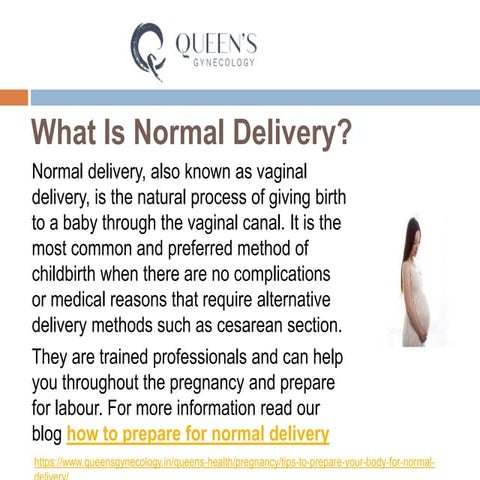 QUEEN'S
GYNECOLOGY

What Is Normal Delivery?

Normal delivery, also known as vaginal delivery, is the natural process of giving birth to a baby through the vaginal canal. It is the most common and preferred method of childbirth when there are no complications or medical reasons that require alternative delivery methods such as cesarean section.

They are trained professionals and can help you throughout the pregnancy and prepare for labour. For more information read our blog how to prepare for normal delivery

https://www.queensgynecology.in/queens-health/pregnancy/tips-to-prepare-your-body-for-normal-delivery/